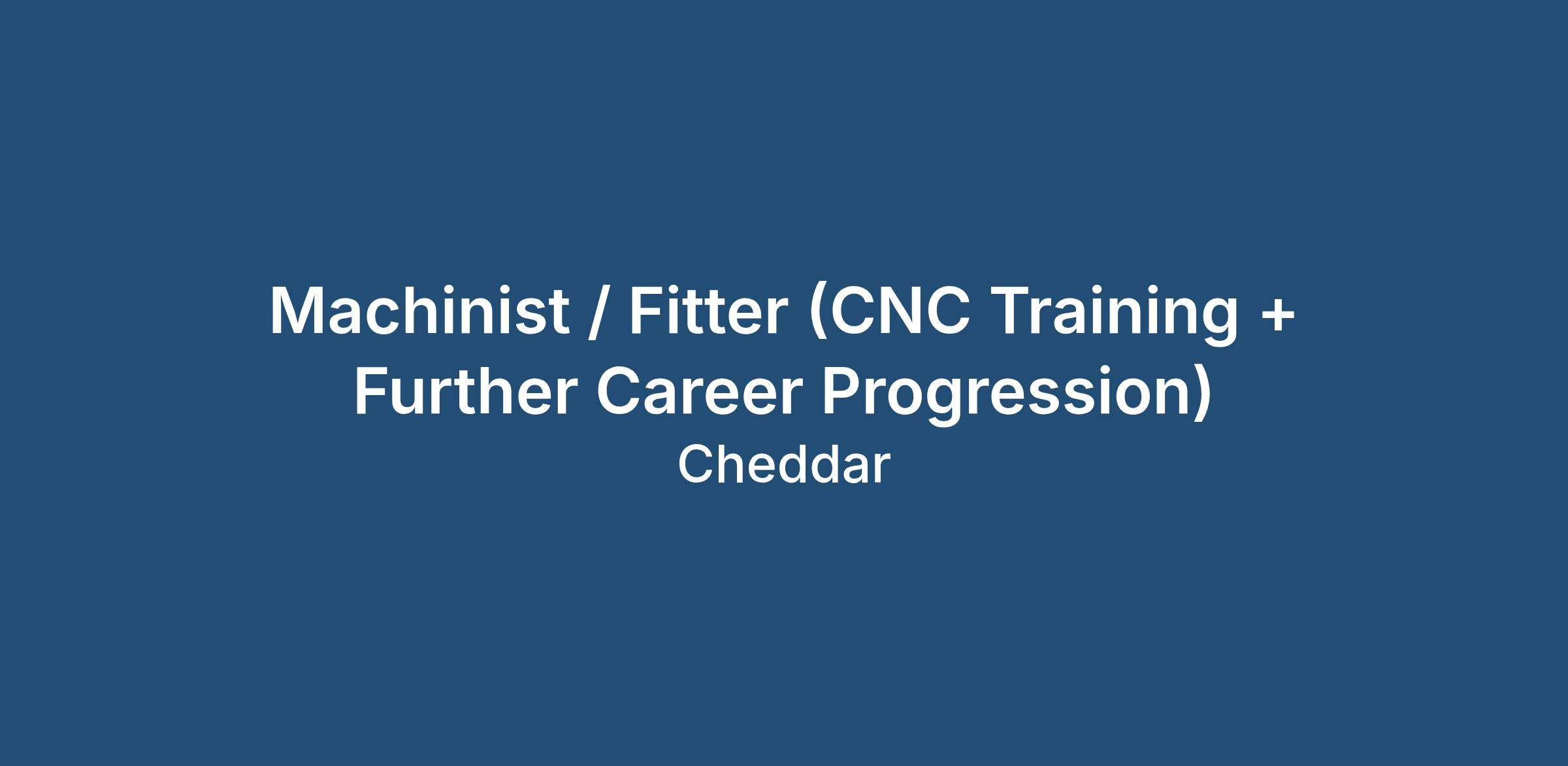 Machinist / Fitter (CNC Training + Further Career Progression)
Cheddar